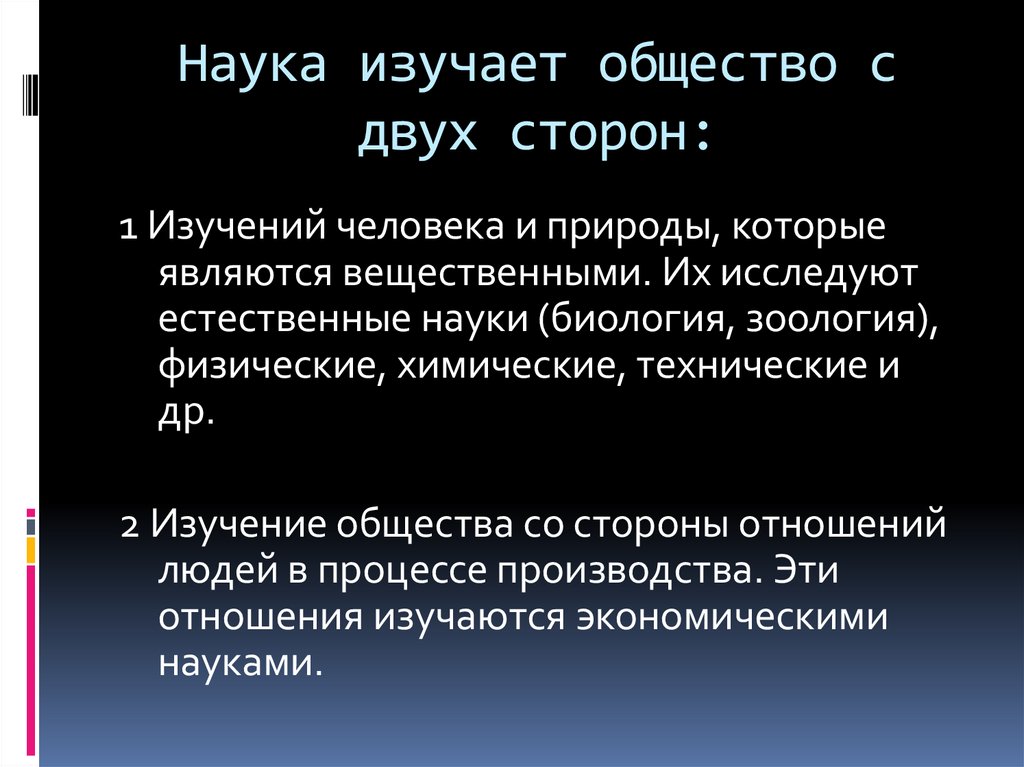 Наука изучает общество с двух сторон:

1 Изучений человека и природы, которые являются вещественными. Их исследуют естественные науки (биология, зоология), физические, химические, технические и др.

2 Изучение общества со стороны отношений людей в процессе производства. Эти отношения изучаются экономическими науками.